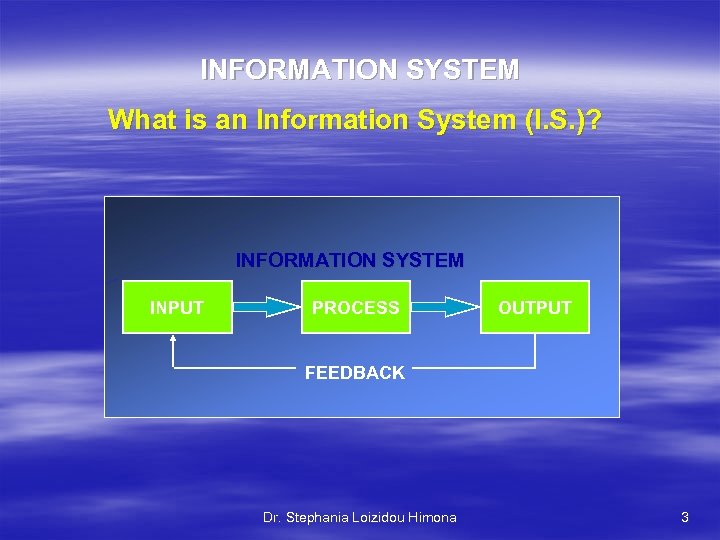 INFORMATION SYSTEM

What is an Information System (I.S.)?

INFORMATION SYSTEM

INPUT

PROCESS

OUTPUT

FEEDBACK

Dr. Stephania Loizidou Himona

3